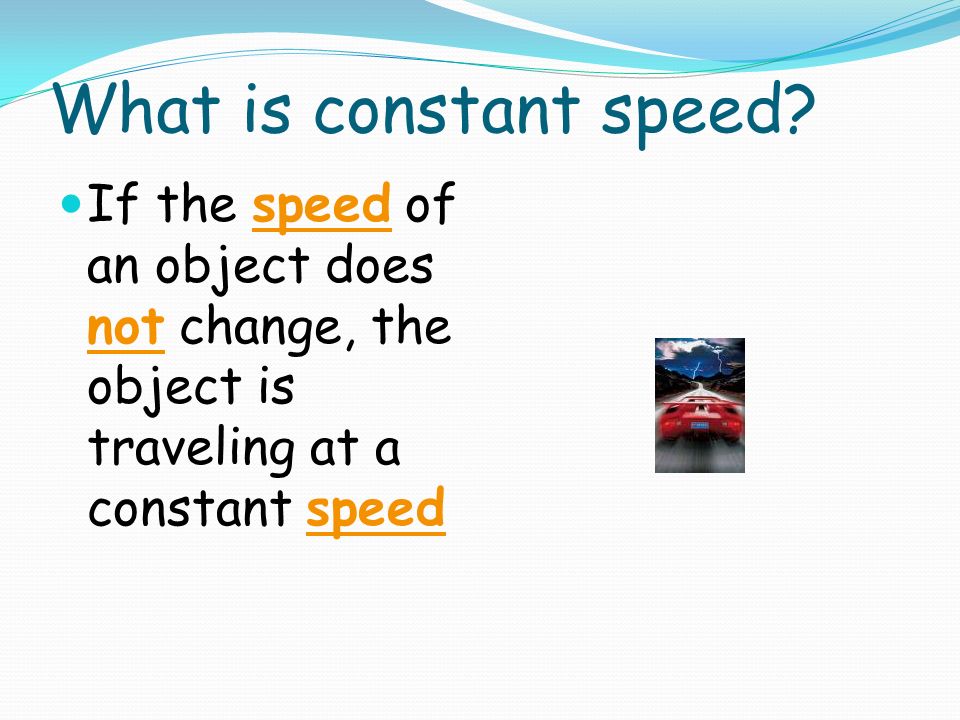 What is constant speed?

If the speed of an object does not change, the object is traveling at a constant speed